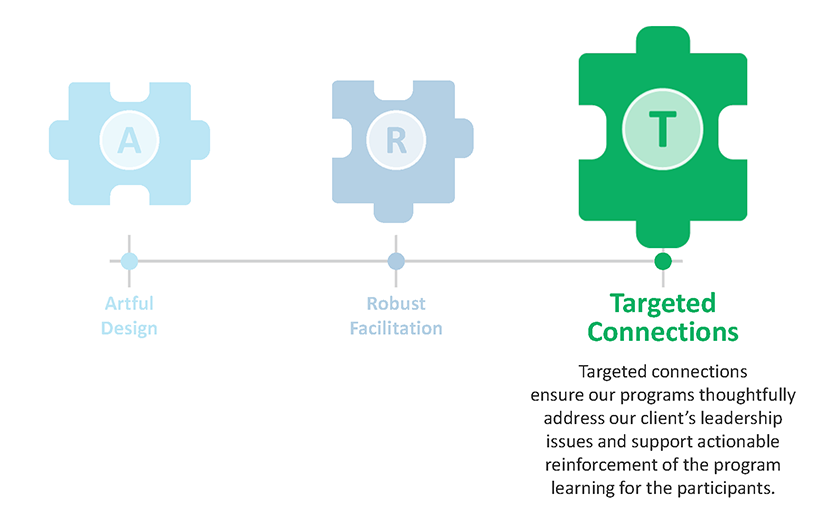 A

R

T

Artful Design

Robust Facilitation

Targeted Connections

Targeted connections ensure our programs thoughtfully address our client's leadership issues and support actionable reinforcement of the program learning for the participants.